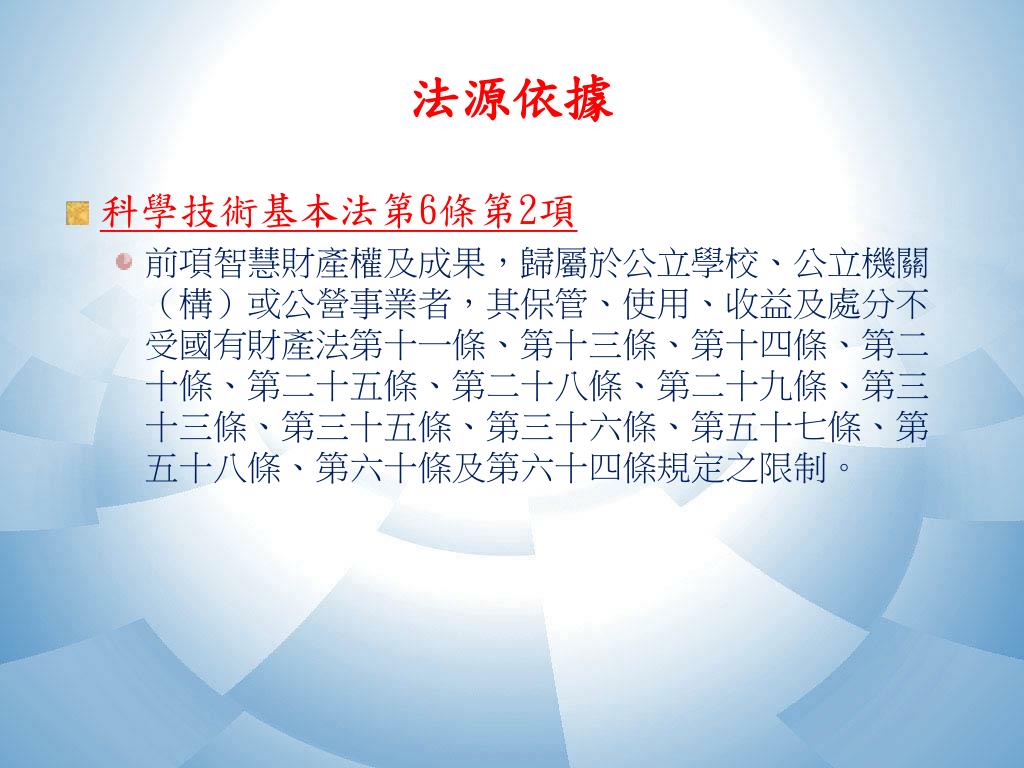 法源依據

科學技術基本法第6條第2項

前項智慧財產權及成果，歸屬於公立學校、公立機關（構）或公營事業者，其保管、使用、收益及處分不受國有財產法第十一條、第十三條、第十四條、第二十條、第二十五條、第二十八條、第二十九條、第三十三條、第三十五條、第三十六條、第五十七條、第五十八條、第六十條及第六十四條規定之限制。